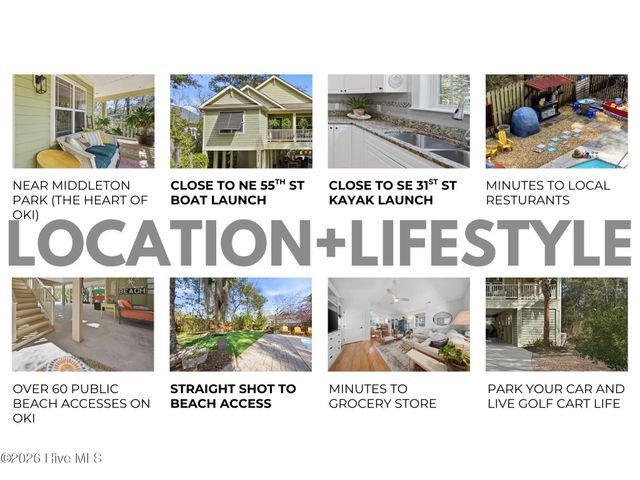 NEAR MIDDLETON PARK (THE HEART OF OKI)

CLOSE TO NE 55$^{TH}$ ST BOAT LAUNCH

CLOSE TO SE 31$^{ST}$ ST KAYAK LAUNCH

MINUTES TO LOCAL RESTURANTS

LOCATION+LIFESTYLE

BEACH

OVER 60 PUBLIC BEACH ACCESSES ON OKI

STRAIGHT SHOT TO BEACH ACCESS

MINUTES TO GROCERY STORE

PARK YOUR CAR AND LIVE GOLF CART LIFE

©2026 Hive MLS